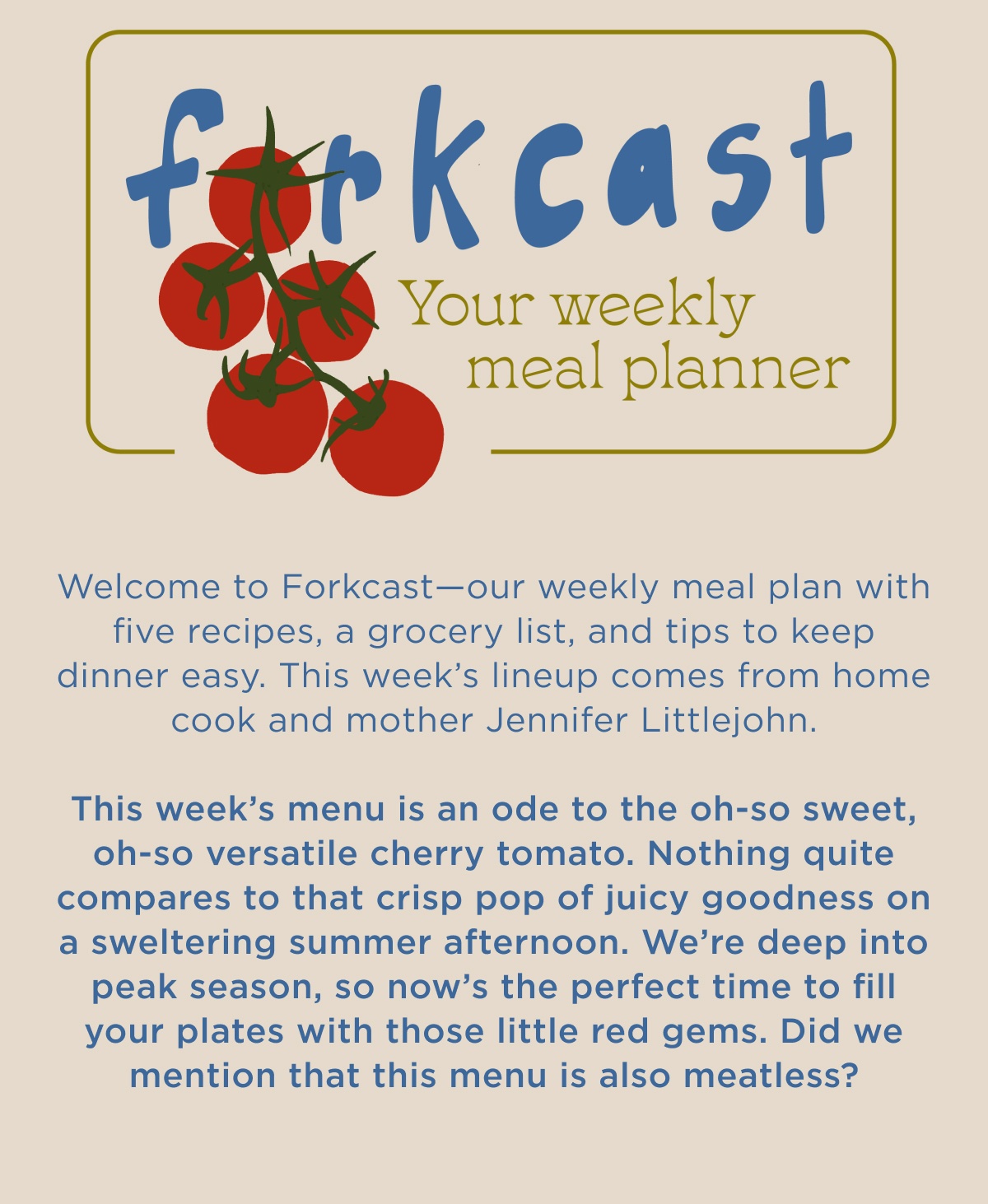 forkcast

Your weekly meal planner

Welcome to Forkcast—our weekly meal plan with five recipes, a grocery list, and tips to keep dinner easy. This week's lineup comes from home cook and mother Jennifer Littlejohn.

This week's menu is an ode to the oh-so sweet, oh-so versatile cherry tomato. Nothing quite compares to that crisp pop of juicy goodness on a sweltering summer afternoon. We're deep into peak season, so now's the perfect time to fill your plates with those little red gems. Did we mention that this menu is also meatless?